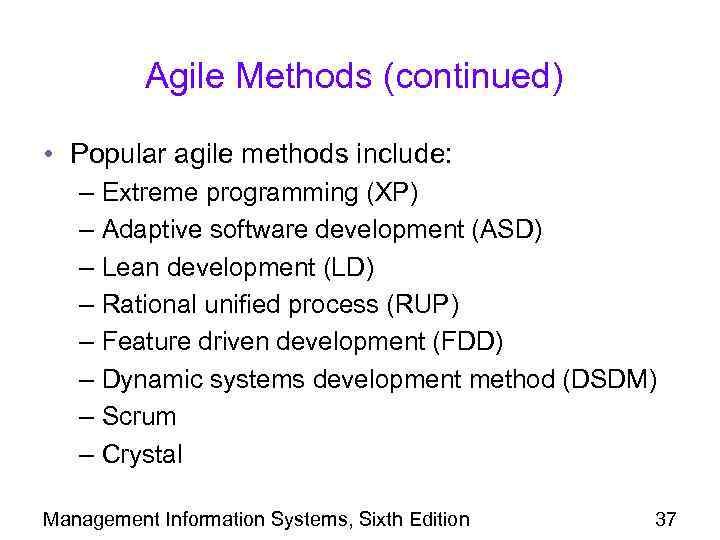 Agile Methods (continued)

• Popular agile methods include:
– Extreme programming (XP)
– Adaptive software development (ASD)
– Lean development (LD)
– Rational unified process (RUP)
– Feature driven development (FDD)
– Dynamic systems development method (DSDM)
– Scrum
– Crystal

Management Information Systems, Sixth Edition 37